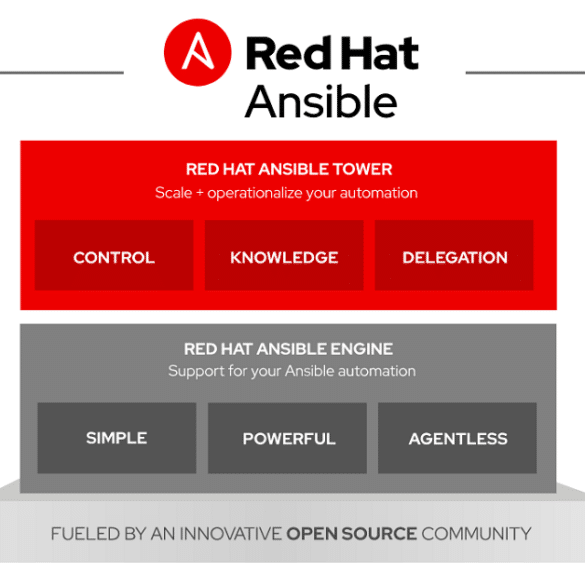 Red Hat
Ansible

RED HAT ANSIBLE TOWER
Scale + operationalize your automation

CONTROL

KNOWLEDGE

DELEGATION

RED HAT ANSIBLE ENGINE
Support for your Ansible automation

SIMPLE

POWERFUL

AGENTLESS

FUELED BY AN INNOVATIVE OPEN SOURCE COMMUNITY